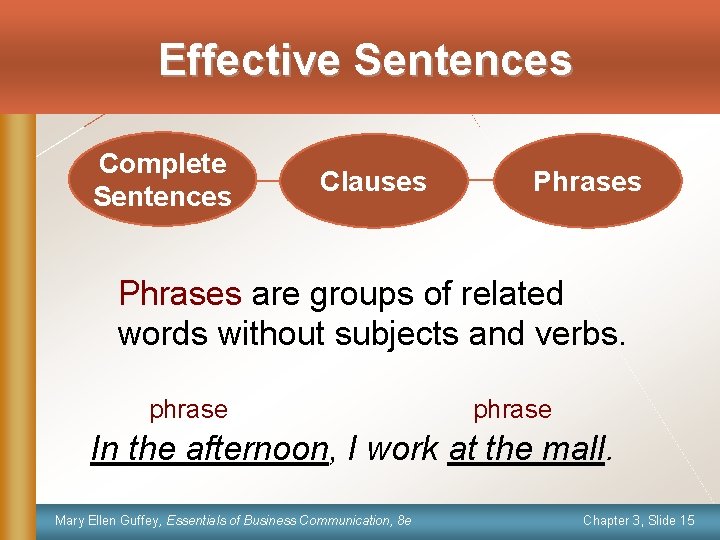 Effective Sentences

Complete Sentences

Clauses

Phrases

Phrases are groups of related words without subjects and verbs.

phrase

phrase

In the afternoon, I work at the mall.

Mary Ellen Guffey, Essentials of Business Communication, 8e

Chapter 3, Slide 15